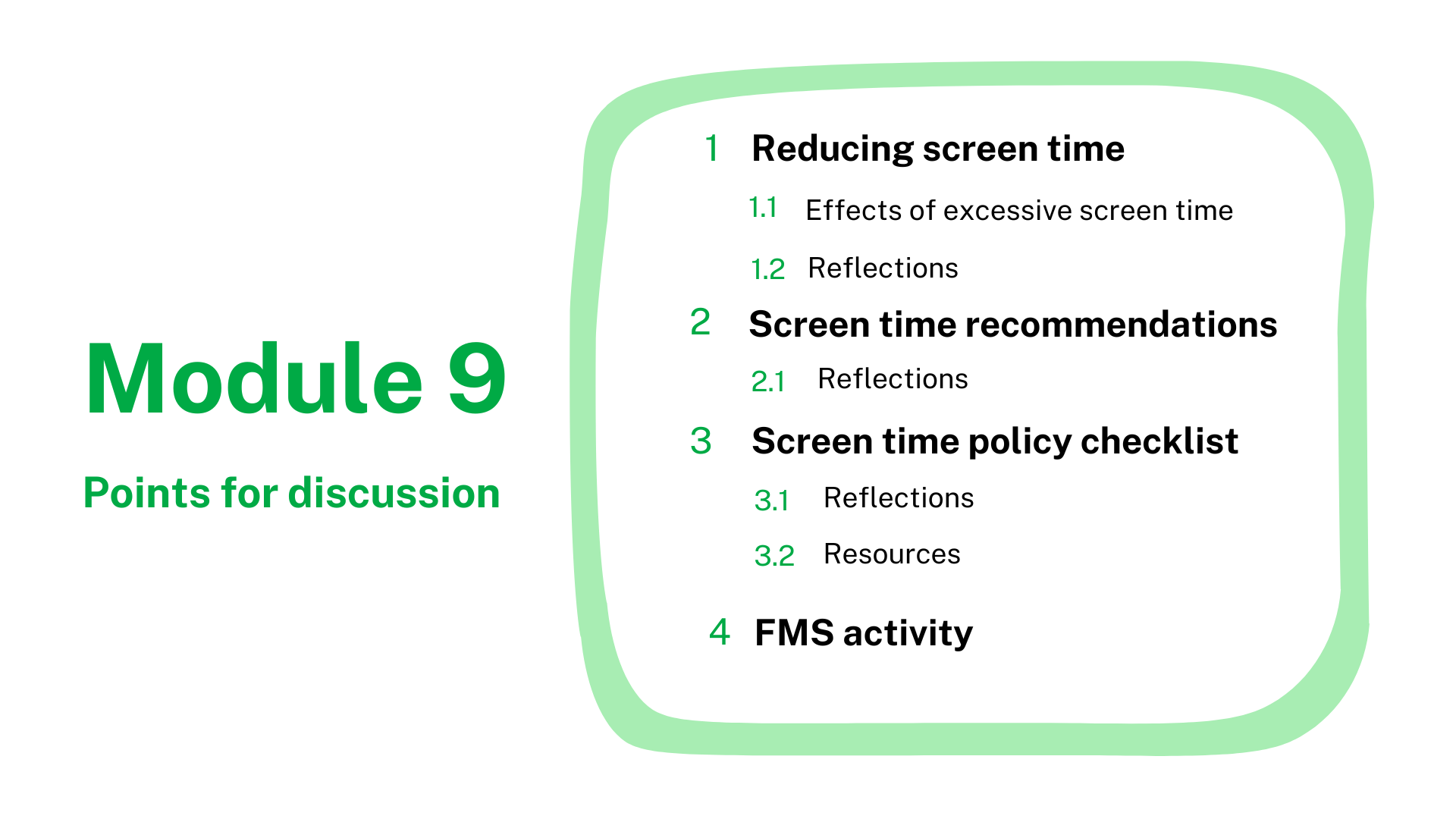 Module 9

Points for discussion

1 Reducing screen time

1.1 Effects of excessive screen time

1.2 Reflections

2 Screen time recommendations

2.1 Reflections

3 Screen time policy checklist

3.1 Reflections

3.2 Resources

4 FMS activity